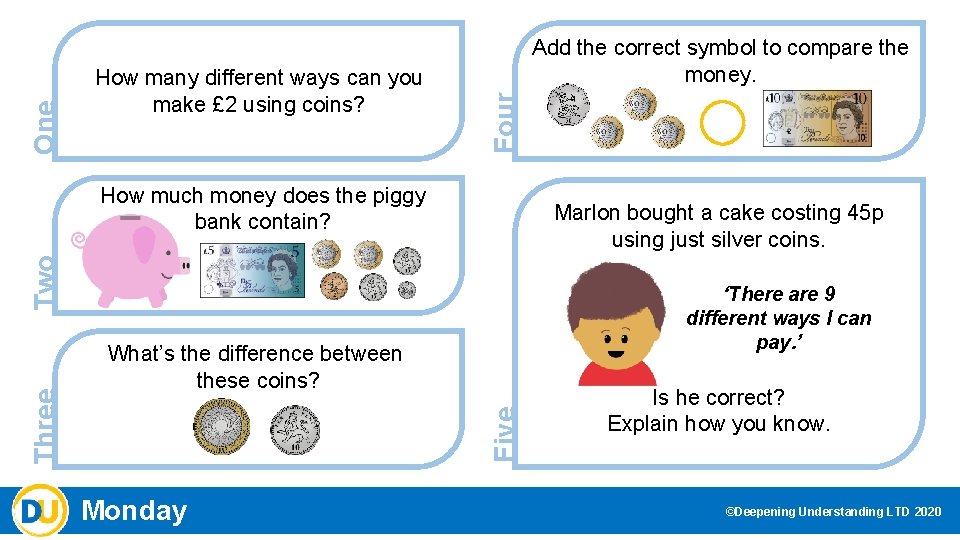 One
How many different ways can you make £2 using coins?

Two
How much money does the piggy bank contain?

Three
What's the difference between these coins?

Four
Add the correct symbol to compare the money.

Five
Marlon bought a cake costing 45p using just silver coins.

'There are 9 different ways I can pay.'

Is he correct?
Explain how you know.

DU Monday

©Deepening Understanding LTD 2020